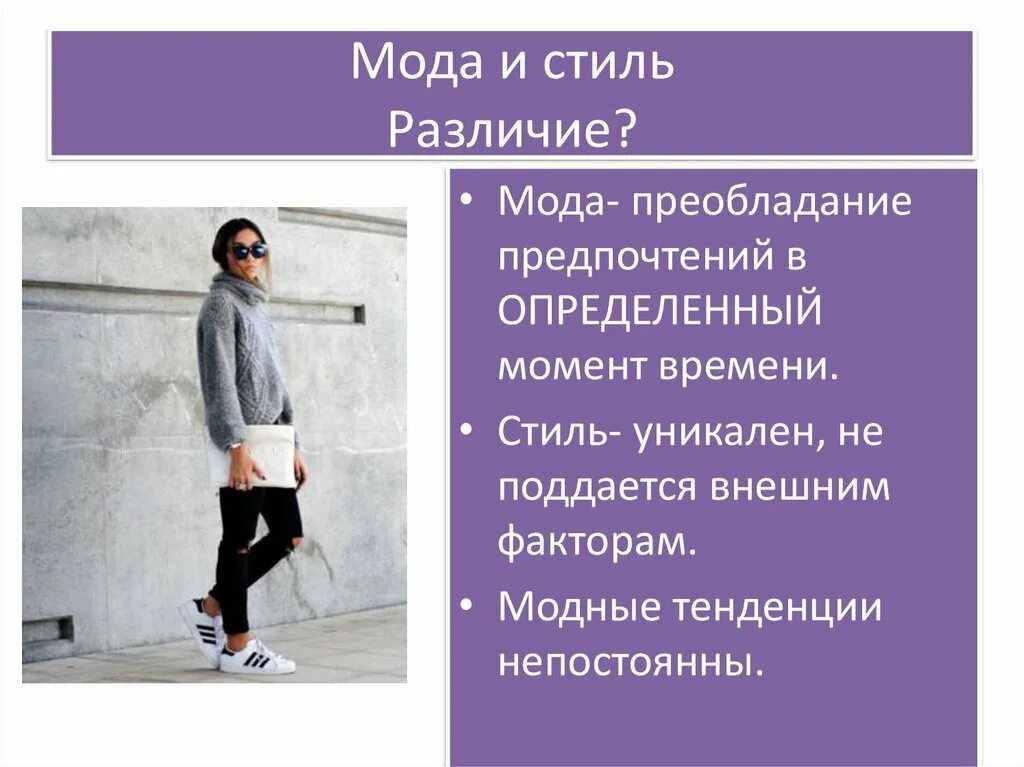 Мода и стиль
Различие?

• Мода- преобладание предпочтений в ОПРЕДЕЛЕННЫЙ момент времени.

• Стиль- уникален, не поддается внешним факторам.

• Модные тенденции непостоянны.